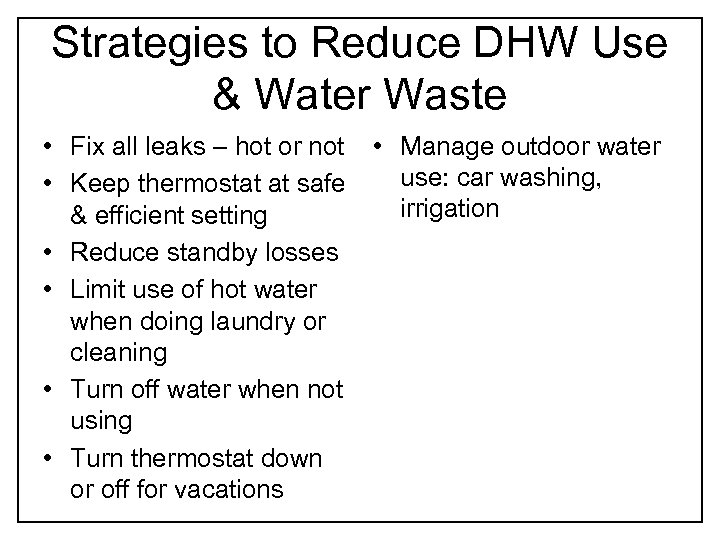 Strategies to Reduce DHW Use & Water Waste

• Fix all leaks – hot or not
• Keep thermostat at safe & efficient setting
• Reduce standby losses
• Limit use of hot water when doing laundry or cleaning
• Turn off water when not using
• Turn thermostat down or off for vacations

• Manage outdoor water use: car washing, irrigation